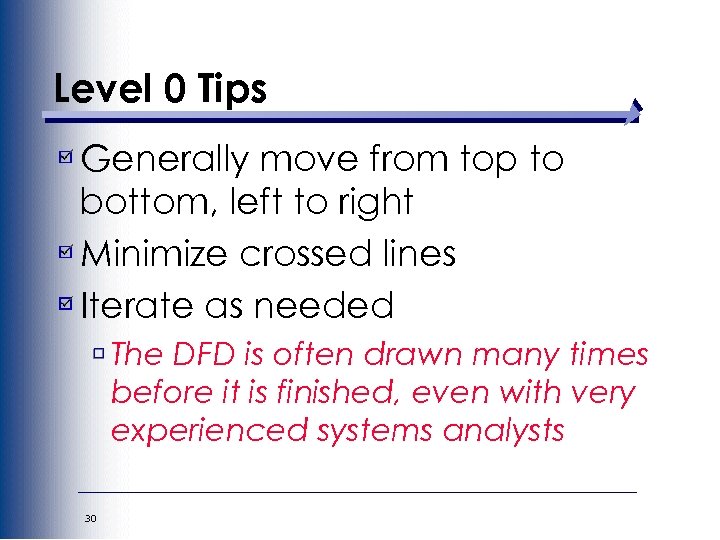 Level 0 Tips

Generally move from top to bottom, left to right

Minimize crossed lines

Iterate as needed

The DFD is often drawn many times before it is finished, even with very experienced systems analysts

30